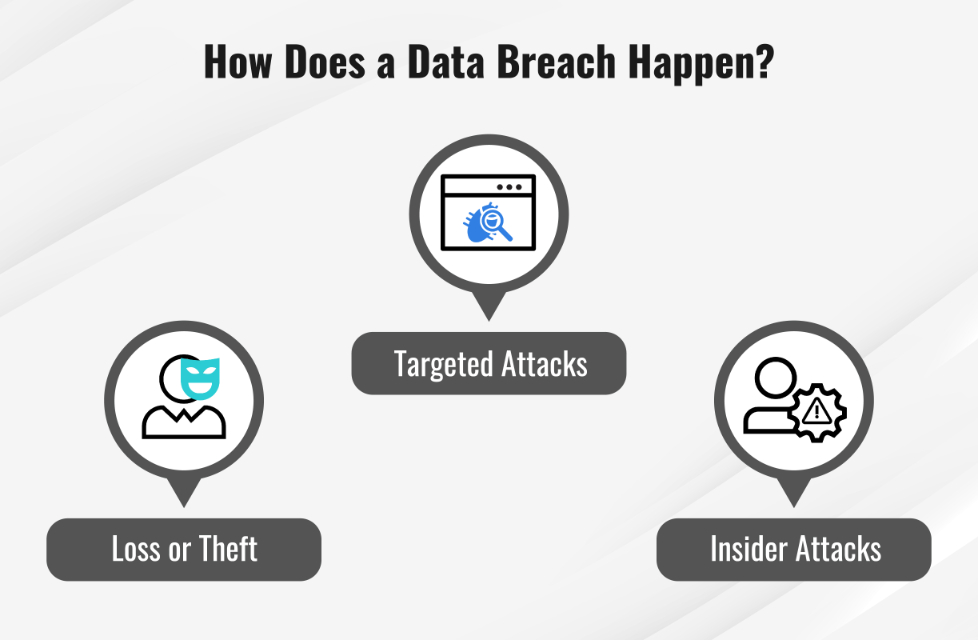 How Does a Data Breach Happen?

Targeted Attacks

Loss or Theft

Insider Attacks